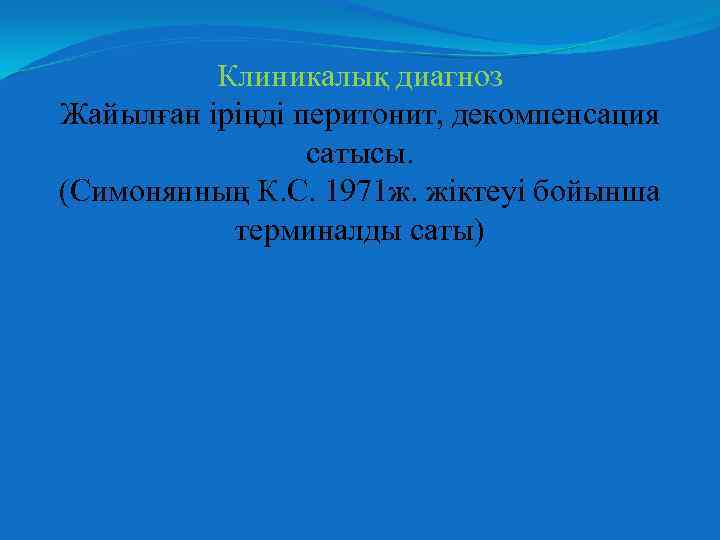 Клиникалық диагноз

Жайылған іріңді перитонит, декомпенсация сатысы.
(Симонянның К.С. 1971ж. жіктеуі бойынша терминалды саты)